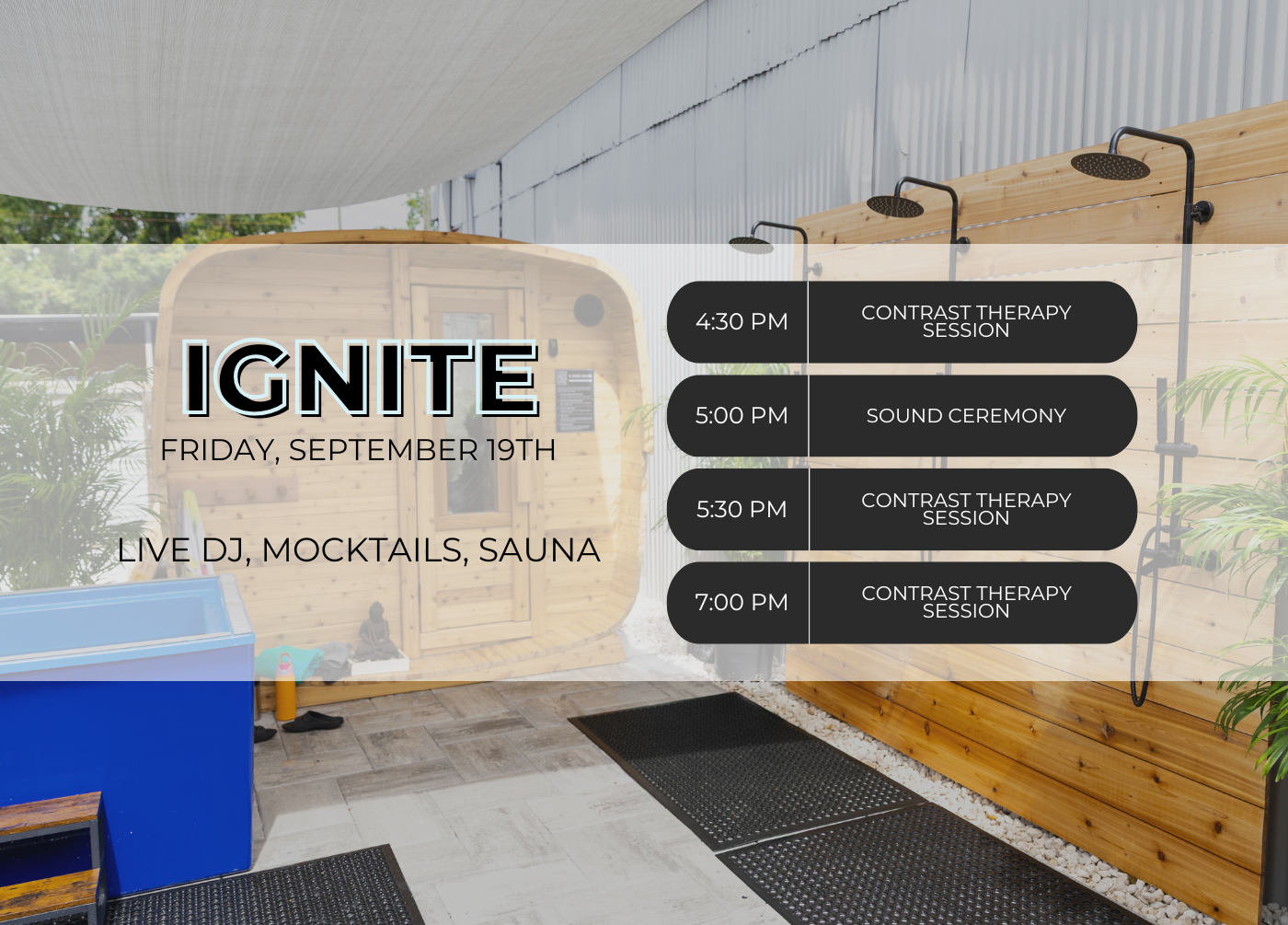 IGNITE
FRIDAY, SEPTEMBER 19TH

LIVE DJ, MOCKTAILS, SAUNA

| 4:30 PM | CONTRAST THERAPY SESSION |
|---|---|
| 5:00 PM | SOUND CEREMONY |
| 5:30 PM | CONTRAST THERAPY SESSION |
| 7:00 PM | CONTRAST THERAPY SESSION |